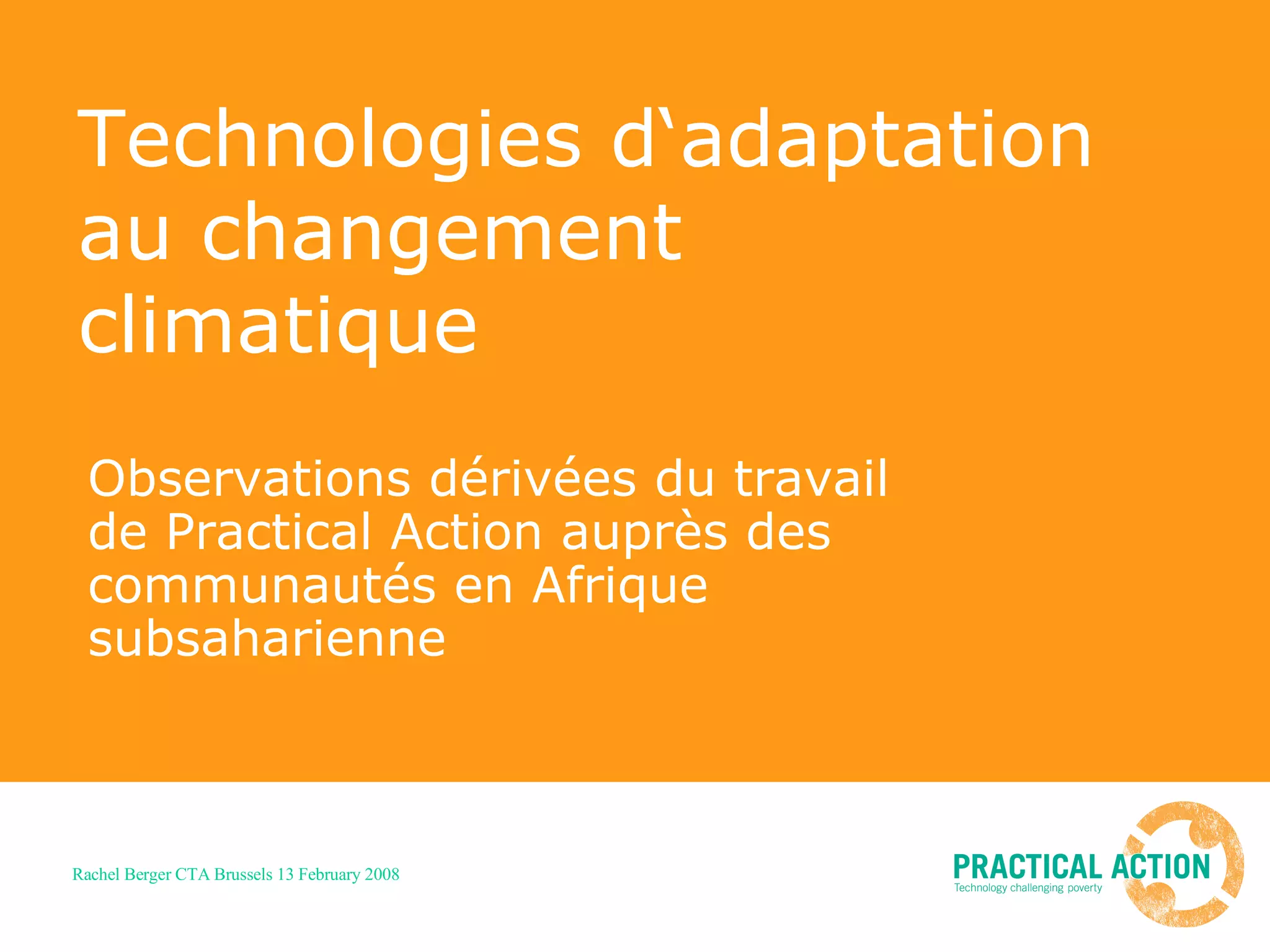 Technologies d`adaptation au changement climatique

Observations dérivées du travail de Practical Action auprès des communautés en Afrique subsaharienne

Rachel Berger CTA Brussels 13 February 2008

PRACTICAL ACTION
Technology challenging poverty